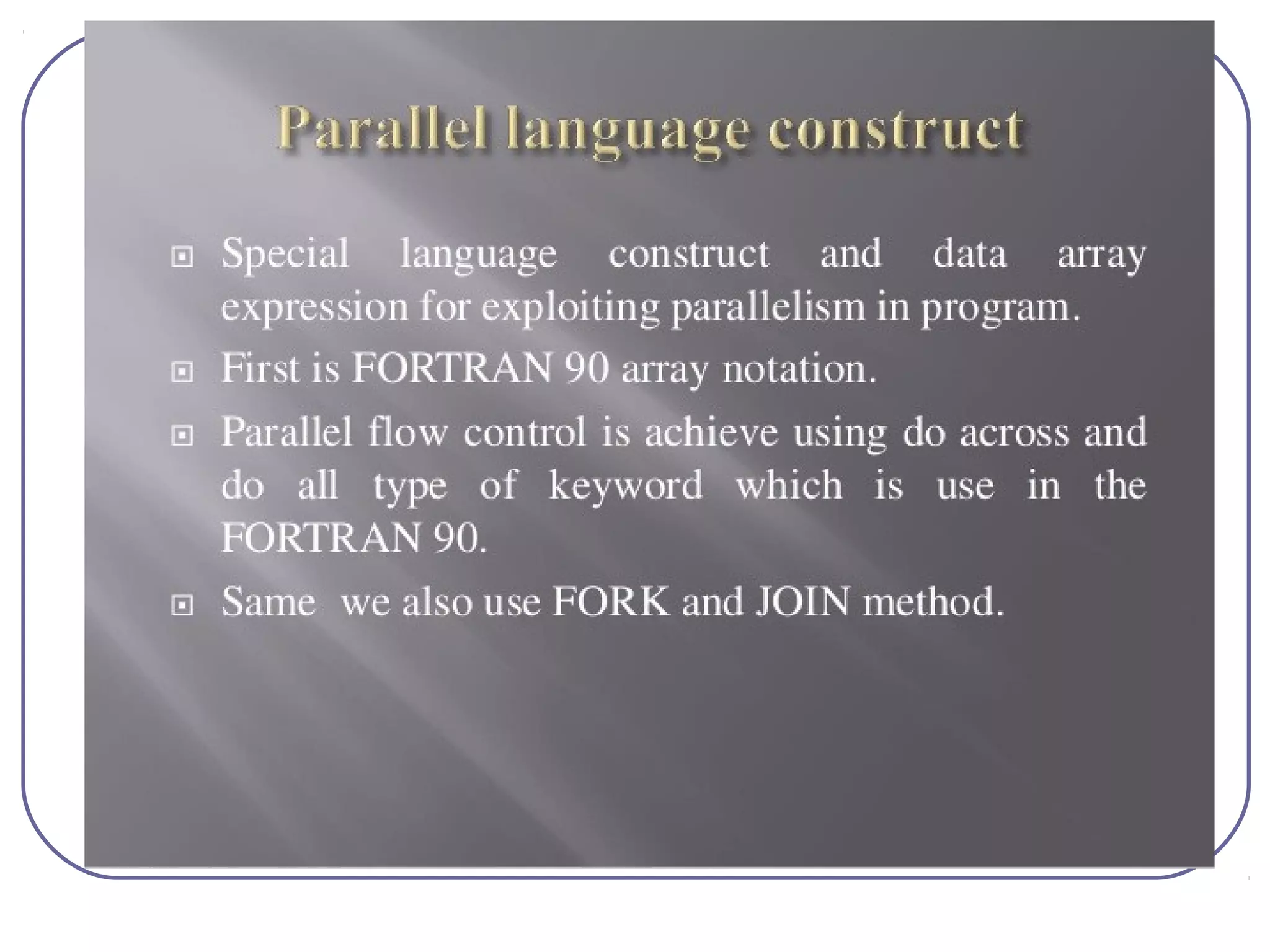 Parallel language construct

Special language construct and data array expression for exploiting parallelism in program.

First is FORTRAN 90 array notation.

Parallel flow control is achieve using do across and do all type of keyword which is use in the FORTRAN 90.

Same we also use FORK and JOIN method.